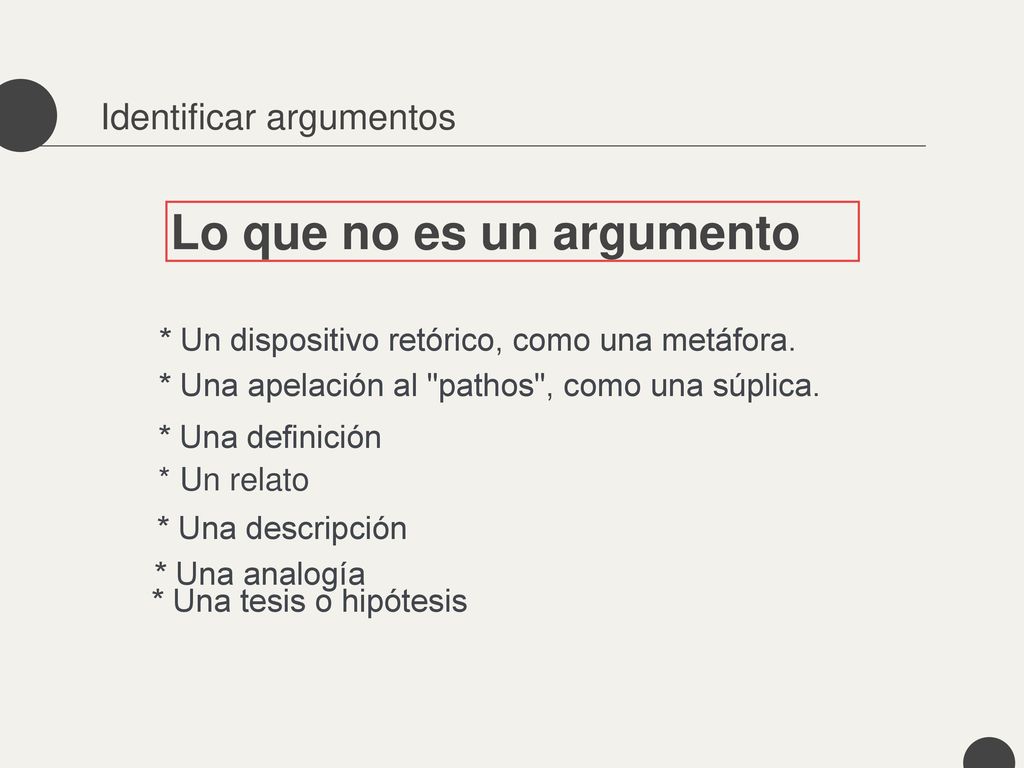 Identificar argumentos

Lo que no es un argumento

* Un dispositivo retórico, como una metáfora.
* Una apelación al "pathos", como una súplica.
* Una definición
* Un relato
* Una descripción
* Una analogía
* Una tesis o hipótesis